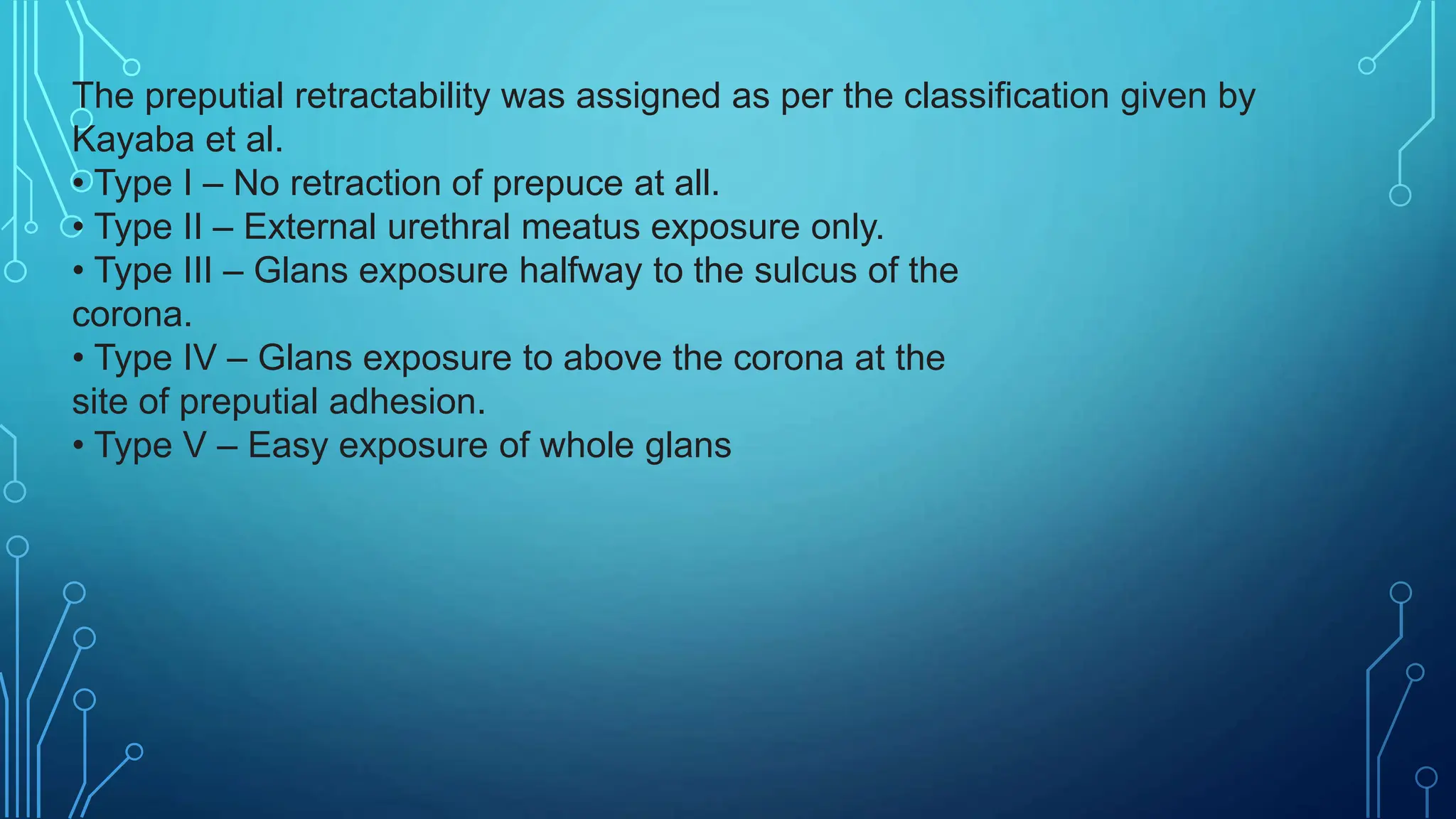 The preputial retractability was assigned as per the classification given by Kayaba et al.
• Type I – No retraction of prepuce at all.
• Type II – External urethral meatus exposure only.
• Type III – Glans exposure halfway to the sulcus of the corona.
• Type IV – Glans exposure to above the corona at the site of preputial adhesion.
• Type V – Easy exposure of whole glans